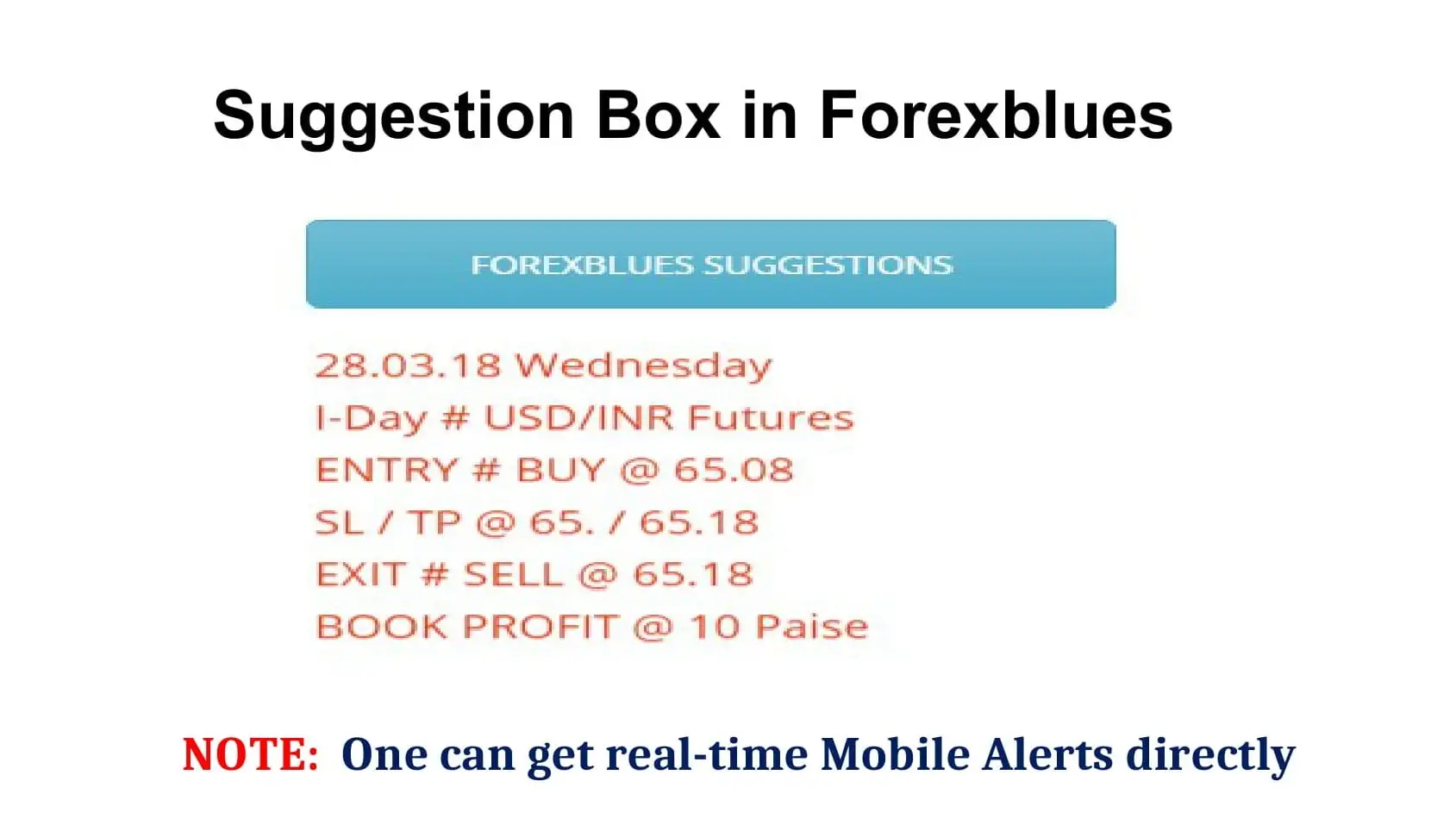 Suggestion Box in Forexblues

FOREXBLUES SUGGESTIONS

28.03.18 Wednesday
I-Day # USD/INR Futures
ENTRY # BUY @ 65.08
SL / TP @ 65. / 65.18
EXIT # SELL @ 65.18
BOOK PROFIT @ 10 Paise

NOTE: One can get real-time Mobile Alerts directly